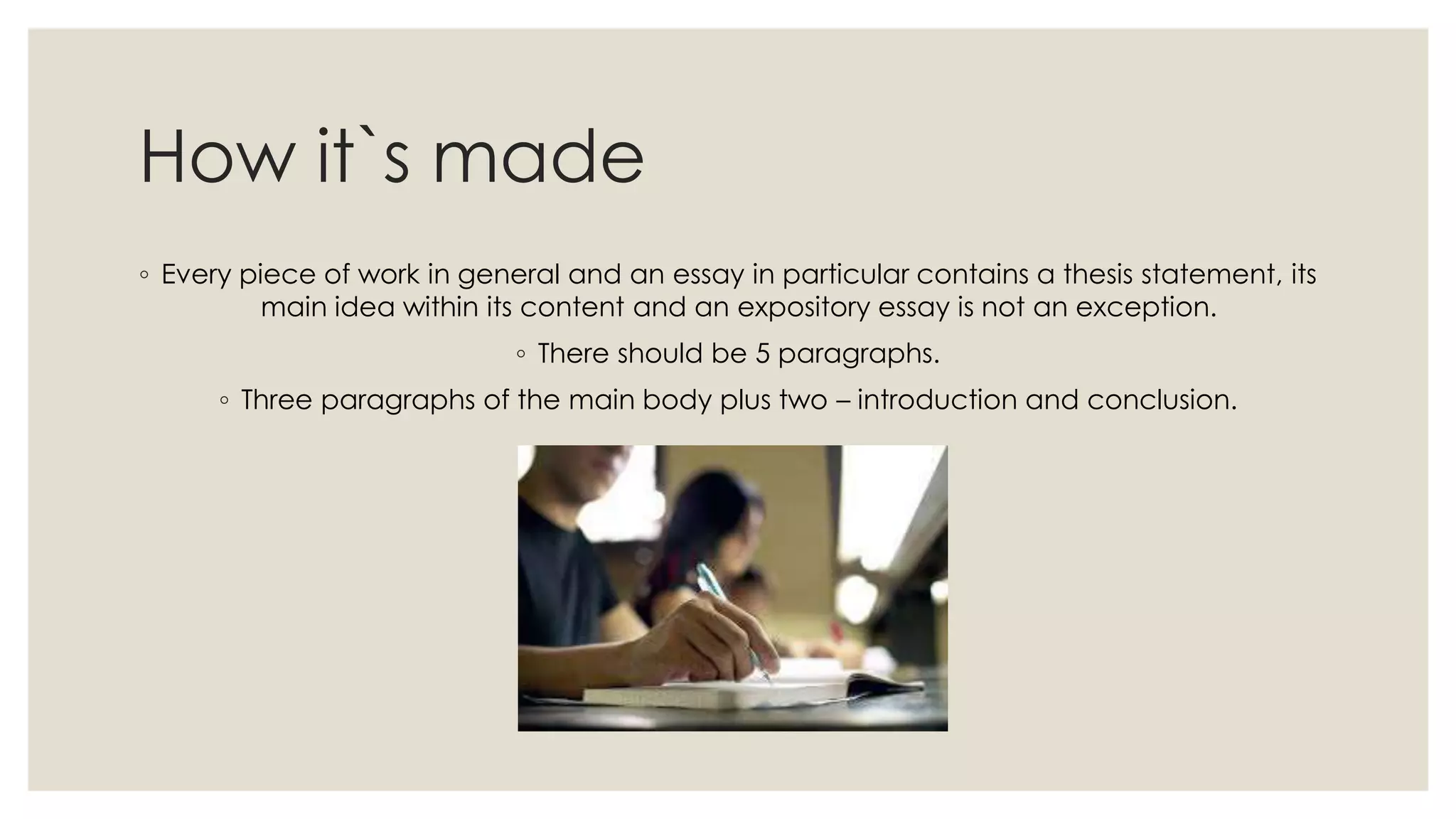 How it`s made

◦ Every piece of work in general and an essay in particular contains a thesis statement, its main idea within its content and an expository essay is not an exception.

◦ There should be 5 paragraphs.

◦ Three paragraphs of the main body plus two – introduction and conclusion.